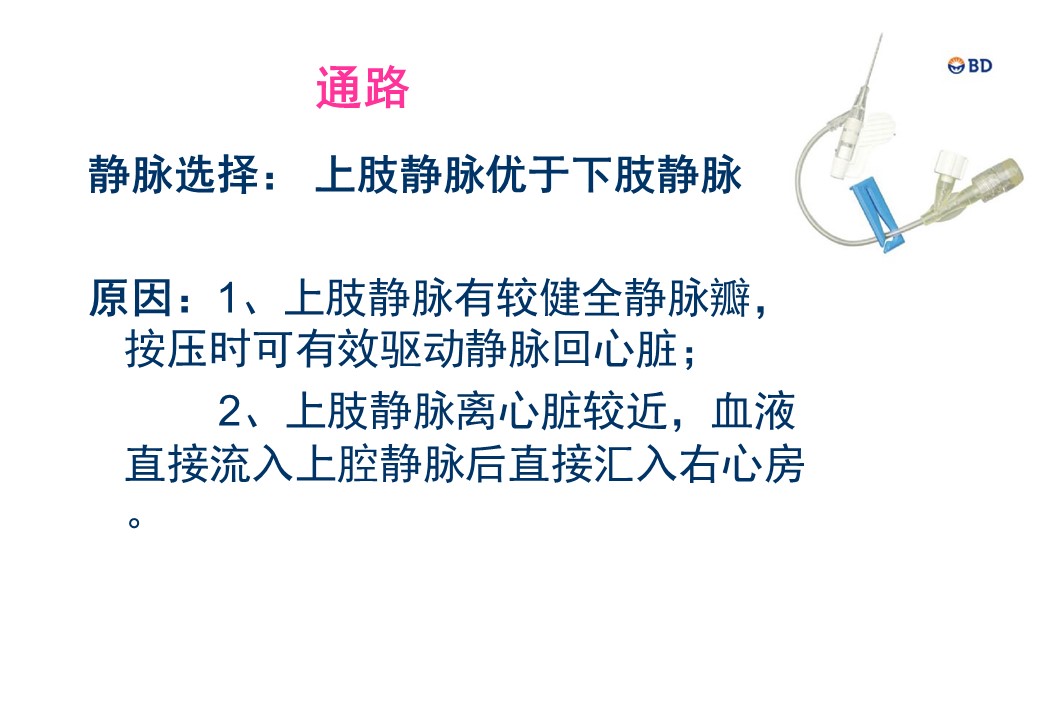 通路

BD

静脉选择： 上肢静脉优于下肢静脉

原因：1、上肢静脉有较健全静脉瓣，按压时可有效驱动静脉回心脏；

2、上肢静脉离心脏较近，血液直接流入上腔静脉后直接汇入右心房。